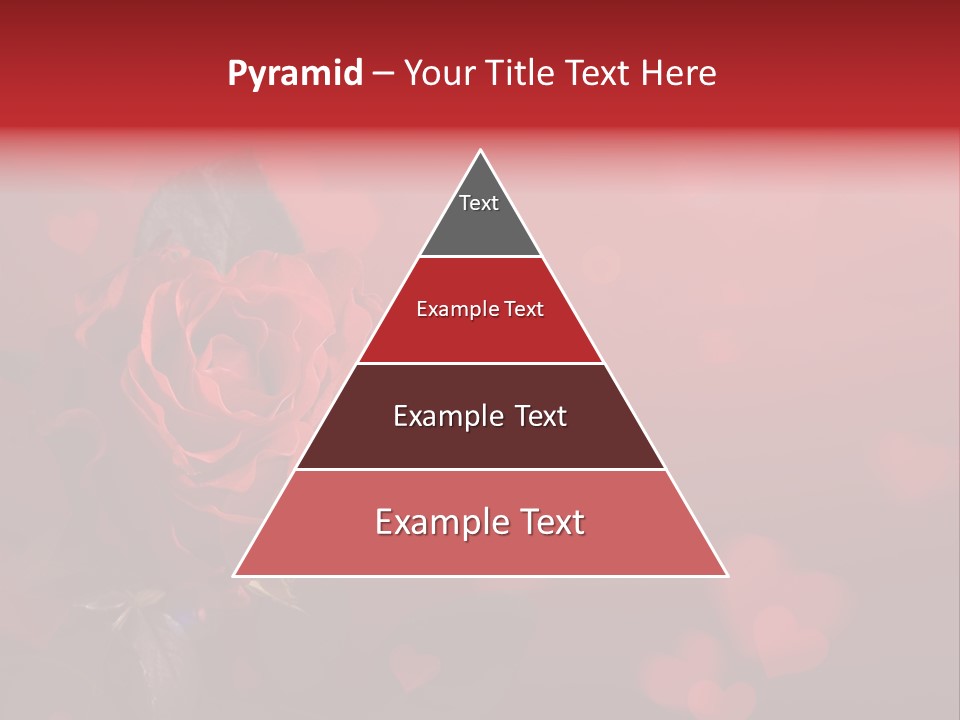 Pyramid – Your Title Text Here

Text

Example Text

Example Text

Example Text